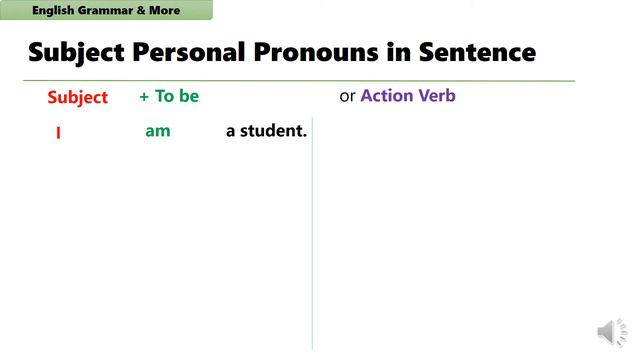 English Grammar & More

Subject Personal Pronouns in Sentence

Subject + To be or Action Verb

I am a student.